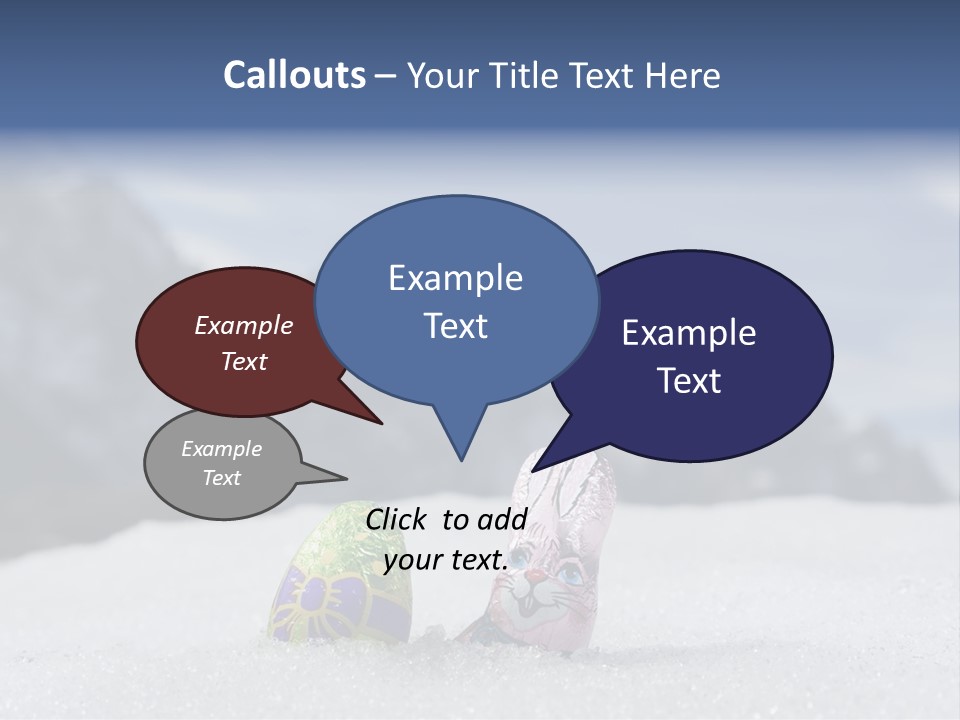 Callouts – Your Title Text Here

Example Text

Example Text

Example Text

Example Text

Click to add your text.